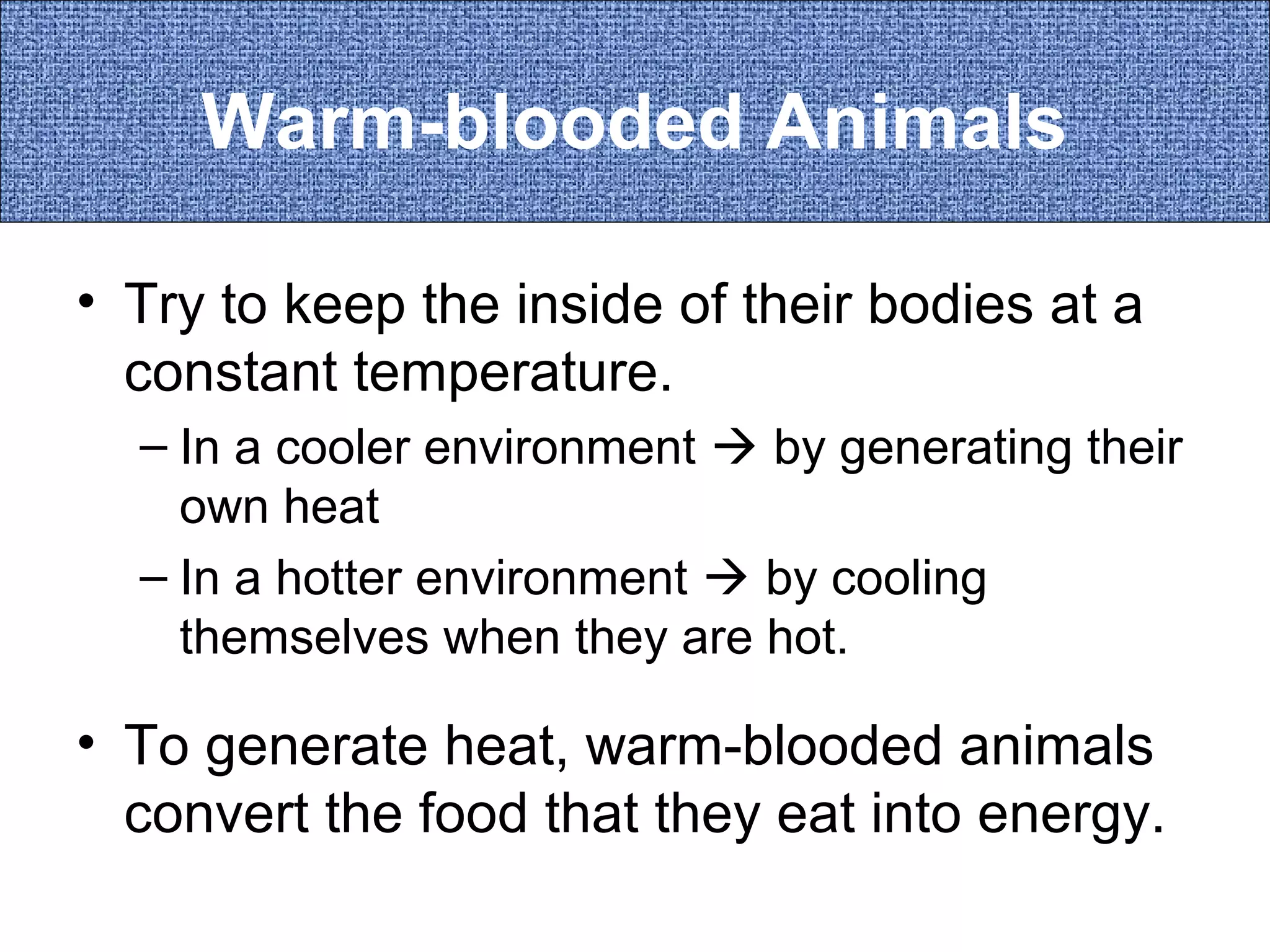 Warm-blooded Animals

• Try to keep the inside of their bodies at a constant temperature.

– In a cooler environment → by generating their own heat

– In a hotter environment → by cooling themselves when they are hot.

• To generate heat, warm-blooded animals convert the food that they eat into energy.